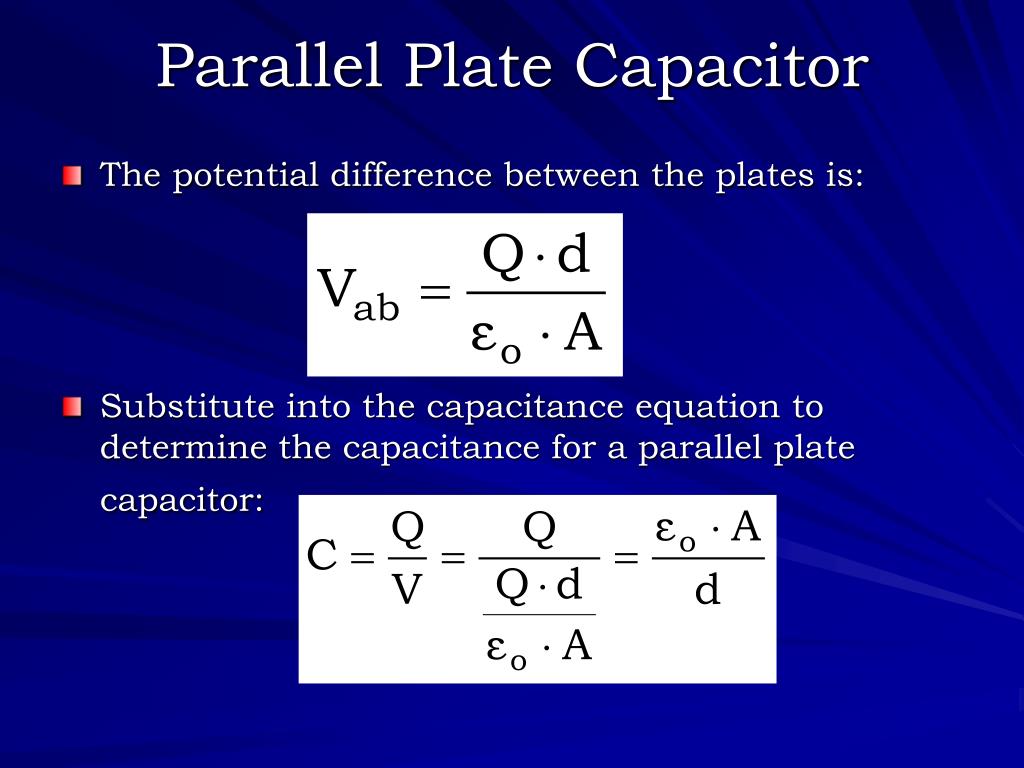 Parallel Plate Capacitor

The potential difference between the plates is:

$V_{ab} = \frac{Q \cdot d}{\varepsilon_o \cdot A}$

Substitute into the capacitance equation to determine the capacitance for a parallel plate capacitor:

$C = \frac{Q}{V} = \frac{Q}{\frac{Q \cdot d}{\varepsilon_o \cdot A}} = \frac{\varepsilon_o \cdot A}{d}$